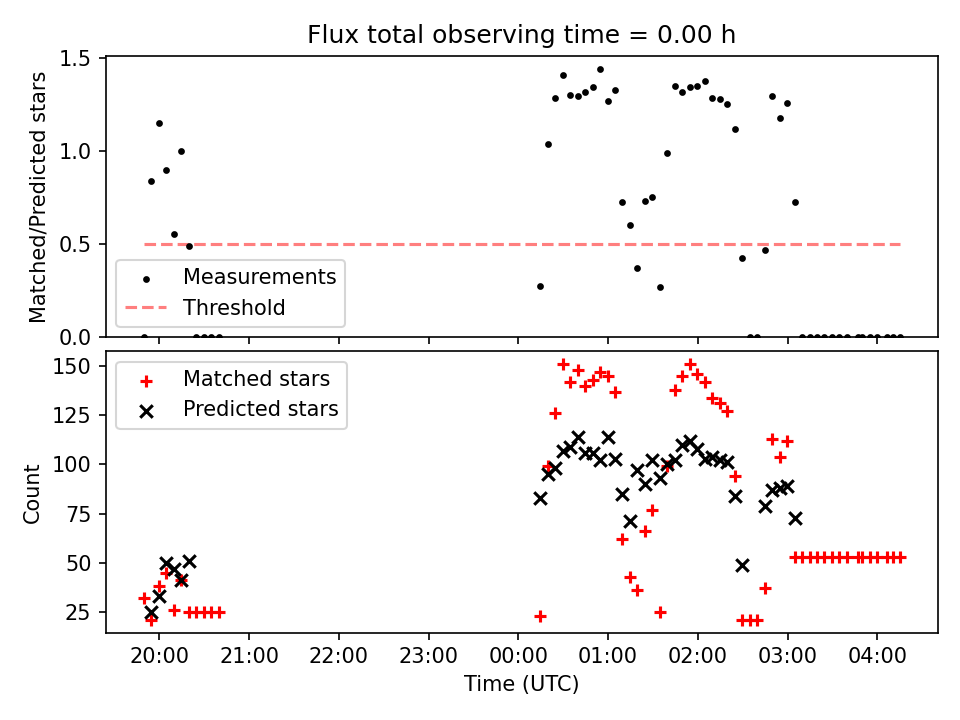 Flux total observing time = 0.00 h

Matched/Predicted stars

1.5
1.0
0.5
0.0

Measurements
Threshold

Count

150
125
100
75
50
25

Matched stars
Predicted stars

20:00 21:00 22:00 23:00 00:00 01:00 02:00 03:00 04:00

Time (UTC)